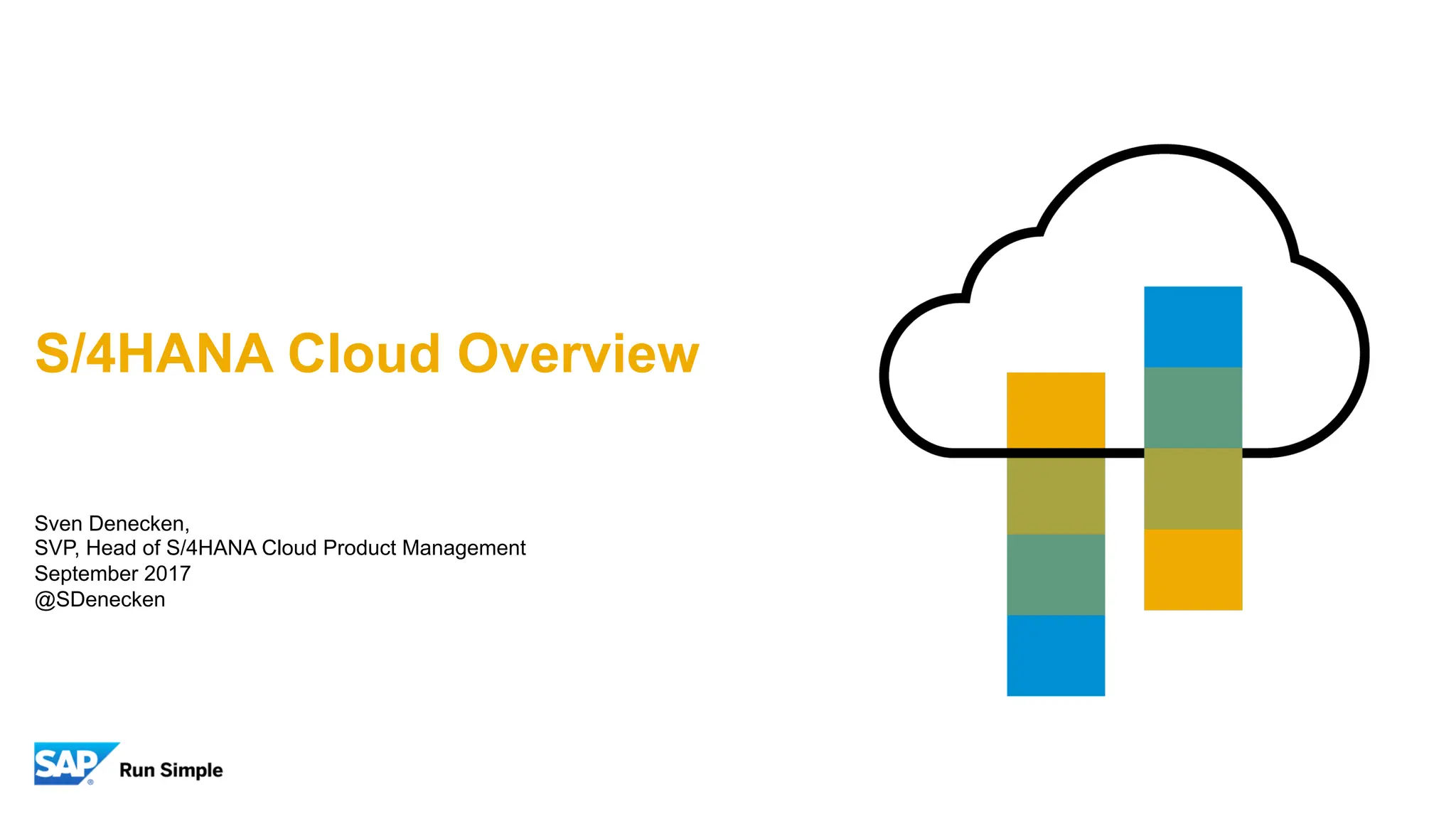 S/4HANA Cloud Overview

Sven Denecken,
SVP, Head of S/4HANA Cloud Product Management
September 2017
@SDenecken

SAP® Run Simple